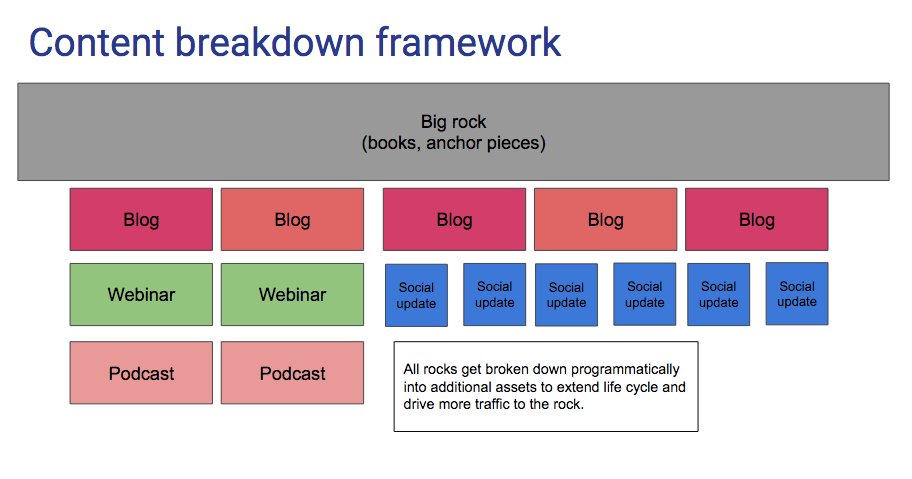 Content breakdown framework

Big rock
(books, anchor pieces)

Blog

Blog

Blog

Blog

Blog

Webinar

Webinar

Social update

Social update

Social update

Social update

Social update

Social update

Podcast

Podcast

All rocks get broken down programmatically into additional assets to extend life cycle and drive more traffic to the rock.